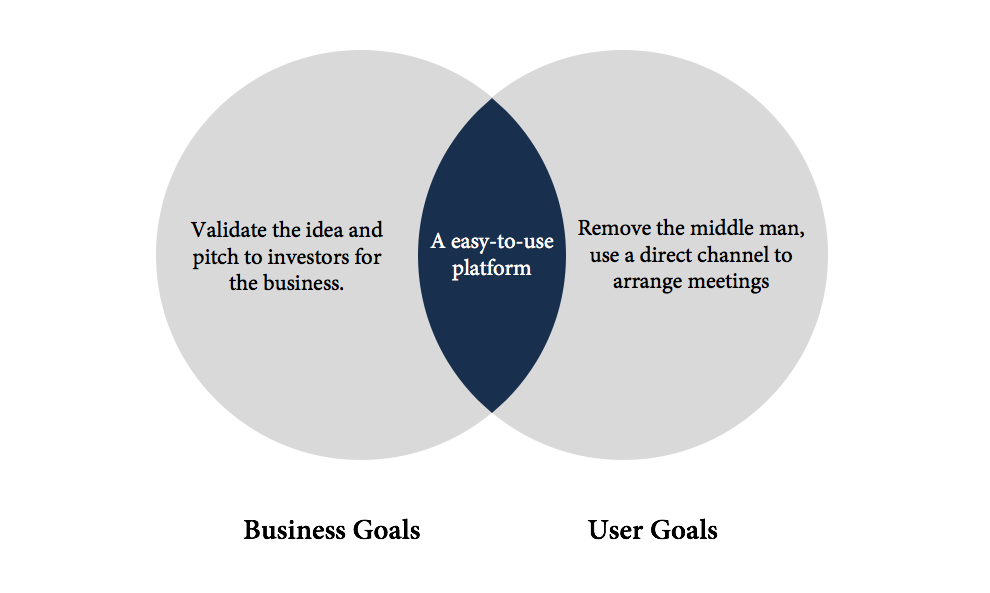 Validate the idea and pitch to investors for the business.

A easy-to-use platform

Remove the middle man, use a direct channel to arrange meetings

Business Goals

User Goals